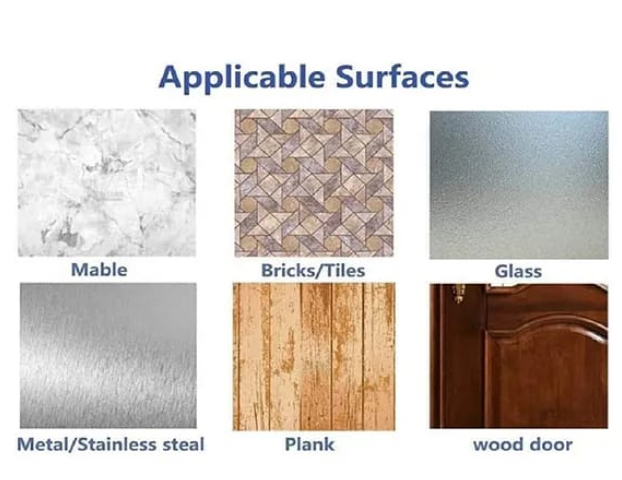 Applicable Surfaces

Mable

Bricks/Tiles

Glass

Metal/Stainless steal

Plank

wood door